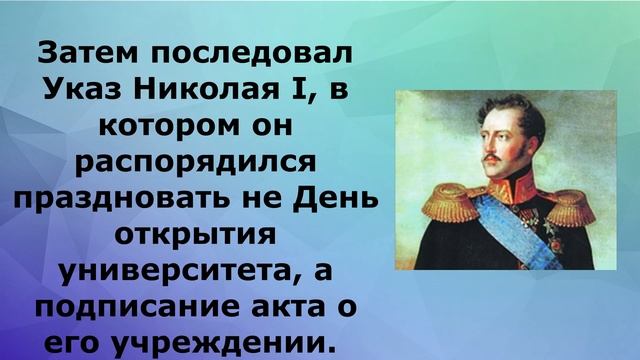 Затем последовал Указ Николая I, в котором он распорядился праздновать не День открытия университета, а подписание акта о его учреждении.